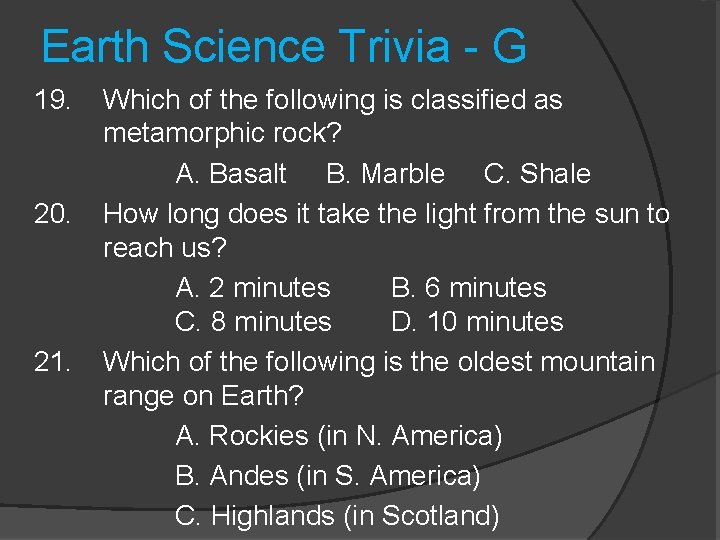 Earth Science Trivia - G

19. Which of the following is classified as metamorphic rock?

A. Basalt B. Marble C. Shale

20. How long does it take the light from the sun to reach us?

A. 2 minutes B. 6 minutes
C. 8 minutes D. 10 minutes

21. Which of the following is the oldest mountain range on Earth?

A. Rockies (in N. America)

B. Andes (in S. America)

C. Highlands (in Scotland)